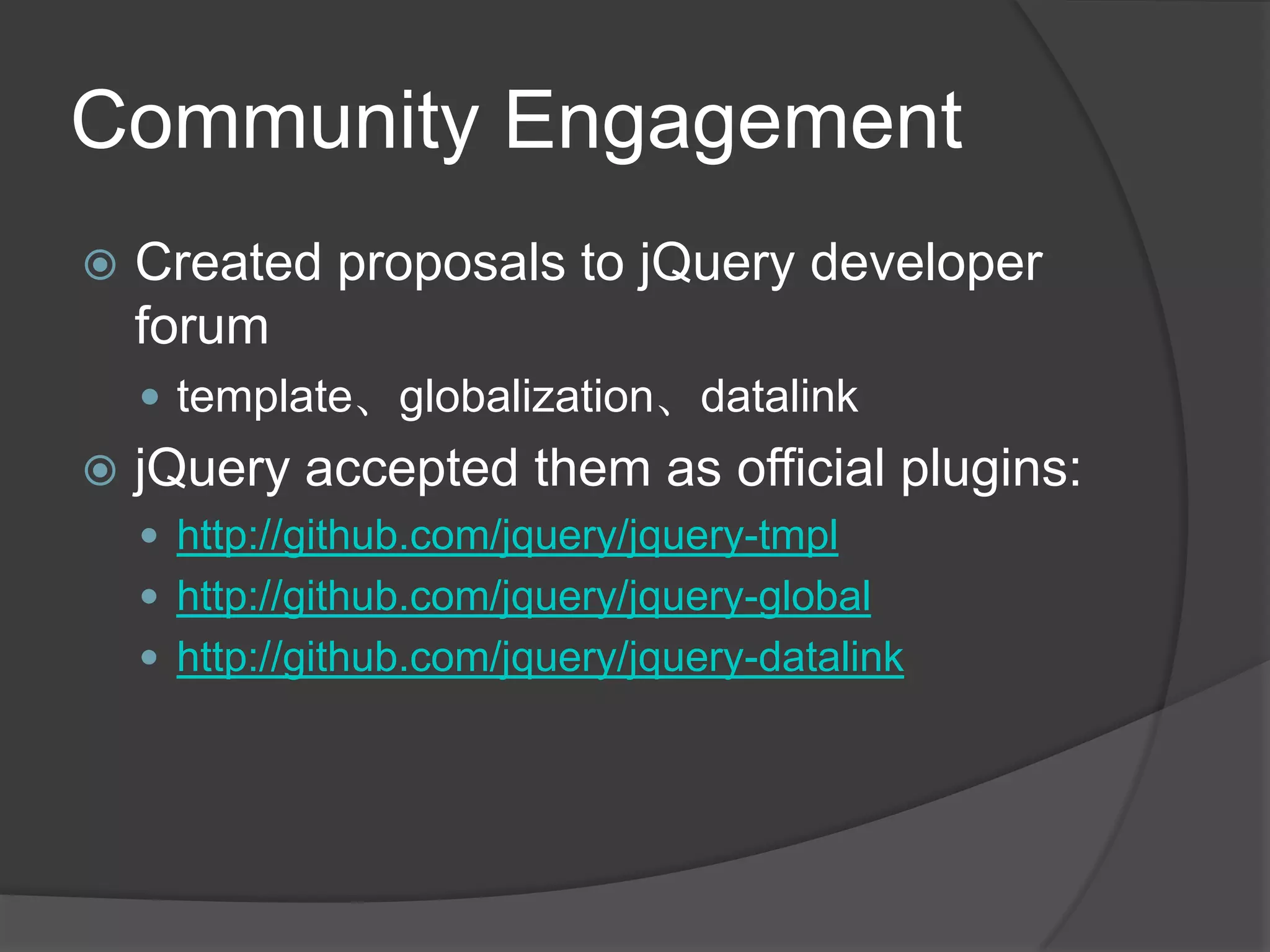 Community Engagement

Created proposals to jQuery developer forum

template、globalization、datalink

jQuery accepted them as official plugins:

http://github.com/jquery/jquery-tmpl

http://github.com/jquery/jquery-global

http://github.com/jquery/jquery-datalink